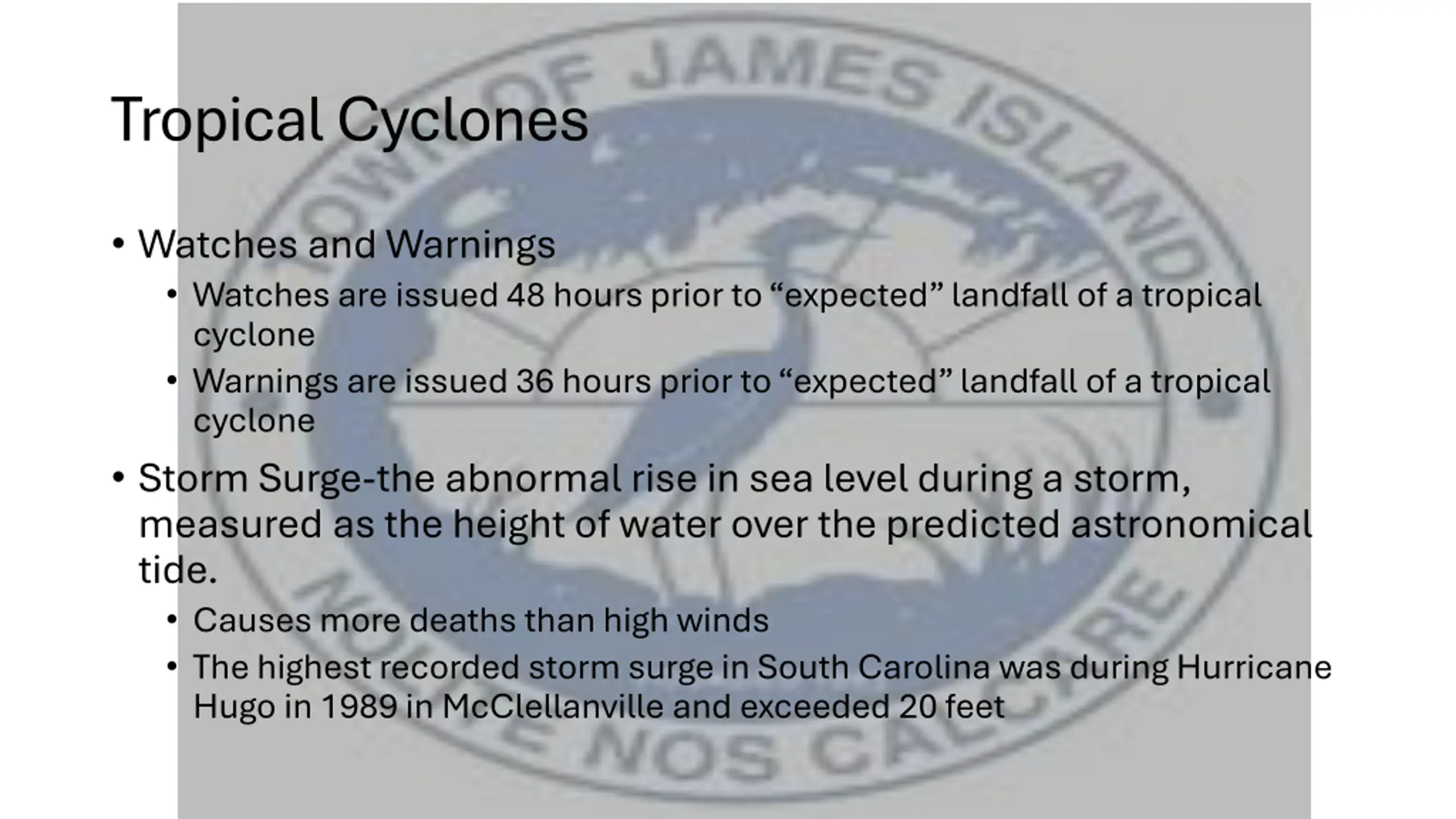 Tropical Cyclones

• Watches and Warnings
  • Watches are issued 48 hours prior to “expected” landfall of a tropical cyclone
  • Warnings are issued 36 hours prior to “expected” landfall of a tropical cyclone
• Storm Surge-the abnormal rise in sea level during a storm, measured as the height of water over the predicted astronomical tide.
  • Causes more deaths than high winds
  • The highest recorded storm surge in South Carolina was during Hurricane Hugo in 1989 in McClellanville and exceeded 20 feet

TOWN OF JAMES ISLAND
NOLITE NOS CALCARE